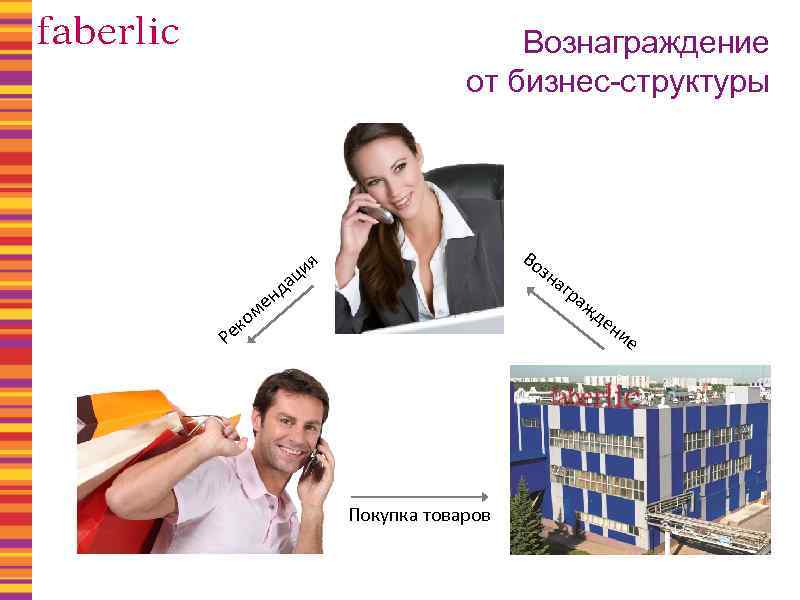 faberlic

Вознаграждение от бизнес-структуры

Рекомендация

Вознаграждение

faberlic

Покупка товаров